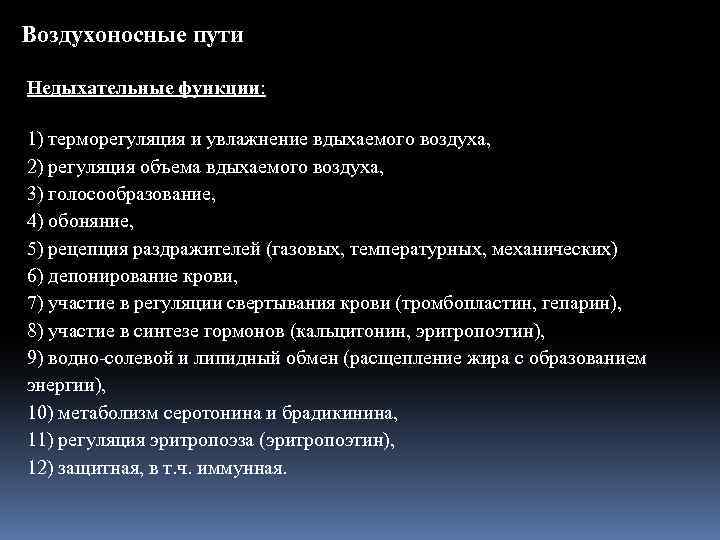 Воздухоносные пути

Недыхательные функции:

1) терморегуляция и увлажнение вдыхаемого воздуха,
2) регуляция объема вдыхаемого воздуха,
3) голосообразование,
4) обоняние,
5) рецепция раздражителей (газовых, температурных, механических)
6) депонирование крови,
7) участие в регуляции свертывания крови (тромбопластин, гепарин),
8) участие в синтезе гормонов (кальцитонин, эритропоэтин),
9) водно-солевой и липидный обмен (расщепление жира с образованием энергии),
10) метаболизм серотонина и брадикинина,
11) регуляция эритропоэза (эритропоэтин),
12) защитная, в т.ч. иммунная.